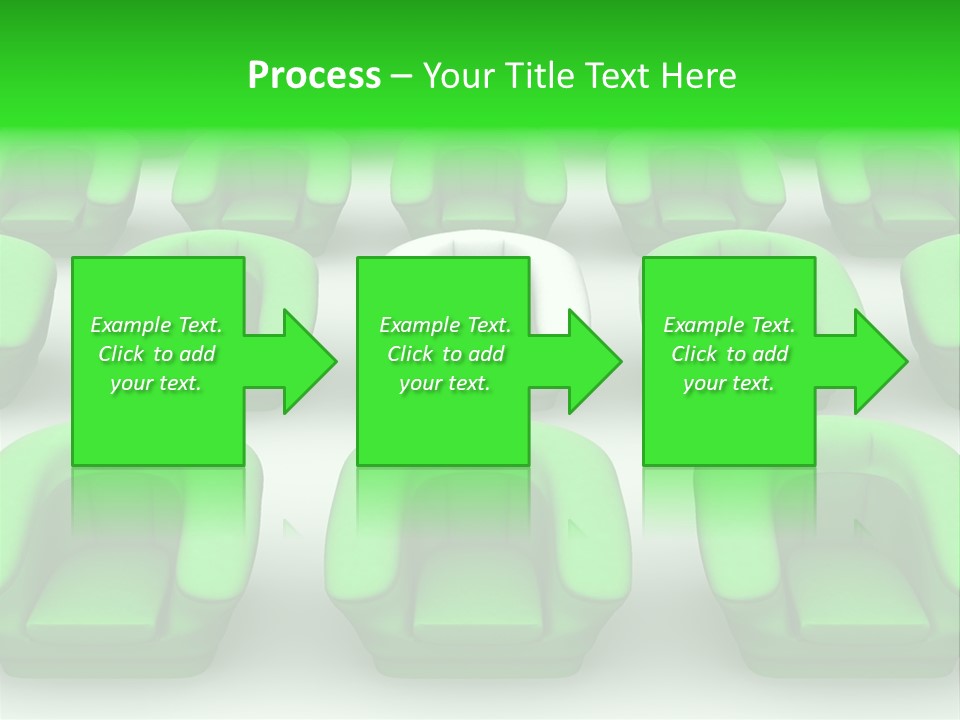 Process – Your Title Text Here

Example Text. Click to add your text.

Example Text. Click to add your text.

Example Text. Click to add your text.